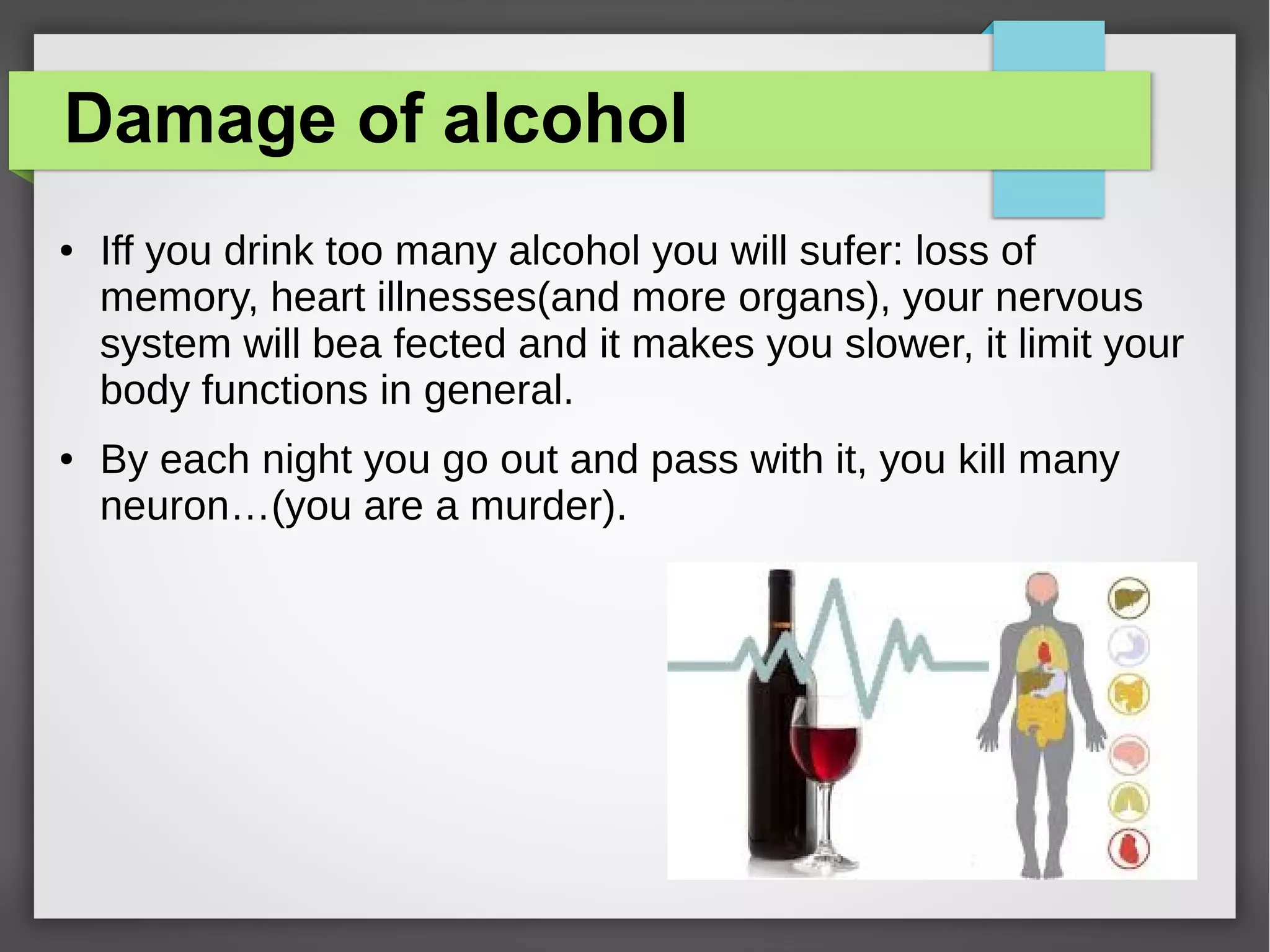 Damage of alcohol

• Iff you drink too many alcohol you will sufer: loss of memory, heart illnesses(and more organs), your nervous system will bea fected and it makes you slower, it limit your body functions in general.

• By each night you go out and pass with it, you kill many neuron…(you are a murder).